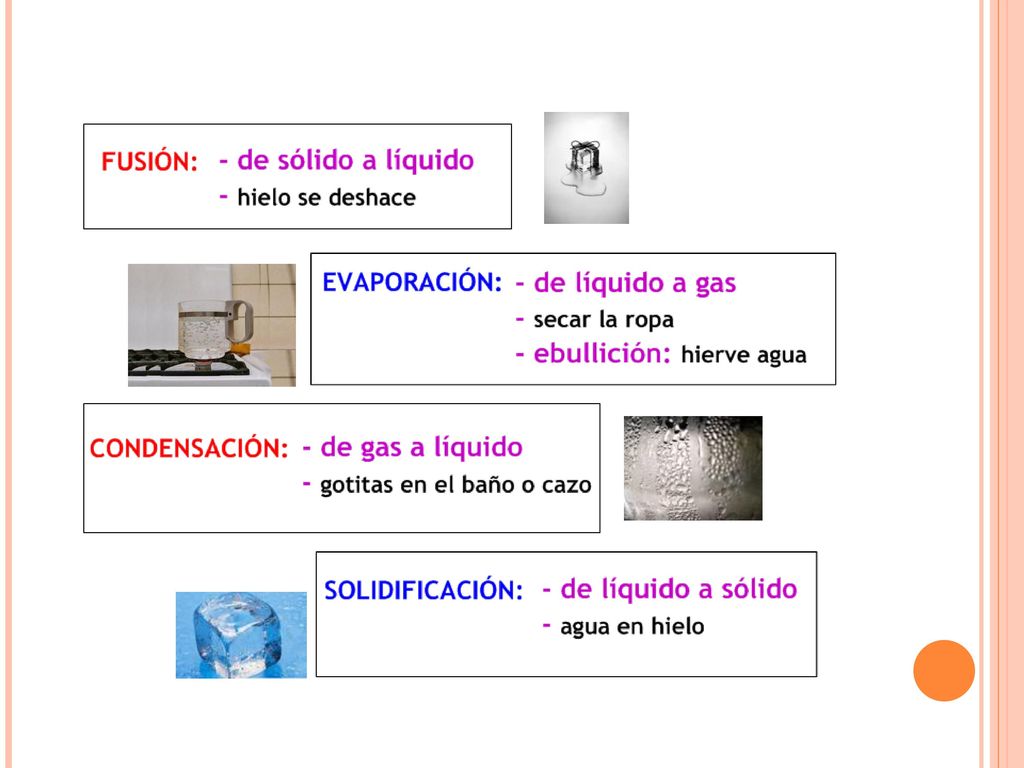 FUSIÓN: - de sólido a líquido
- hielo se deshace

EVAPORACIÓN: - de líquido a gas
- secar la ropa
- ebullición: hierve agua

CONDENSACIÓN: - de gas a líquido
- gotitas en el baño o cazo

SOLIDIFICACIÓN: - de líquido a sólido
- agua en hielo